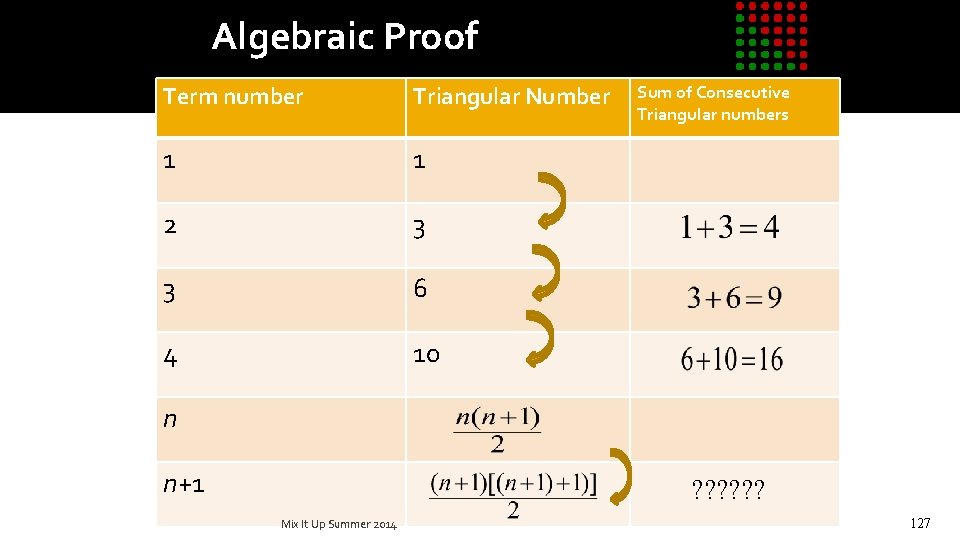 Algebraic Proof

| Term number | Triangular Number | Sum of Consecutive Triangular numbers |
|---|---|---|
| 1 | 1 | |
| 2 | 3 | $1+3=4$ |
| 3 | 6 | $3+6=9$ |
| 4 | 10 | $6+10=16$ |
| $n$ | $\frac{n(n+1)}{2}$ | |
| $n+1$ | $\frac{(n+1)[(n+1)+1)]}{2}$ | ?????? |

Mix It Up Summer 2014

127